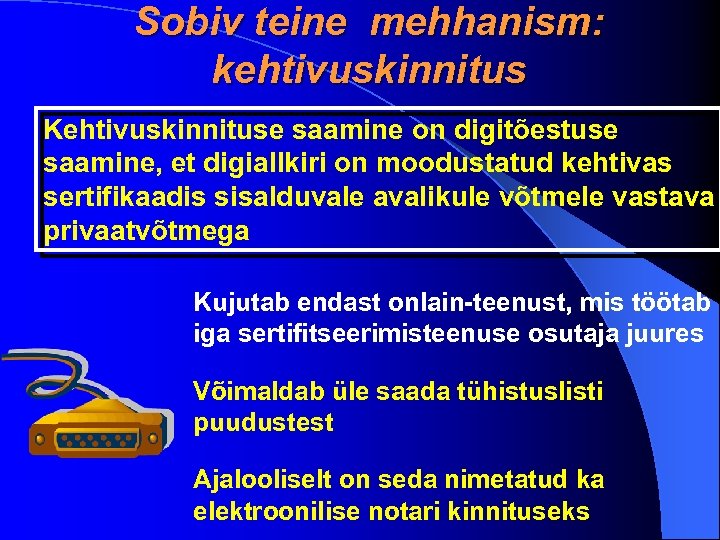 Sobiv teine mehhanism: kehtivuskinnitus

Kehtivuskinnituse saamine on digitõestuse saamine, et digiallkiri on moodustatud kehtivas sertifikaadis sisalduvale avalikule võtmele vastava privaatvõtmega

Kujutab endast onlain-teenust, mis töötab iga sertifitseerimisteenuse osutaja juures

Võimaldab üle saada tühistuslisti puudustest

Ajalooliselt on seda nimetatud ka elektroonilise notari kinnituseks